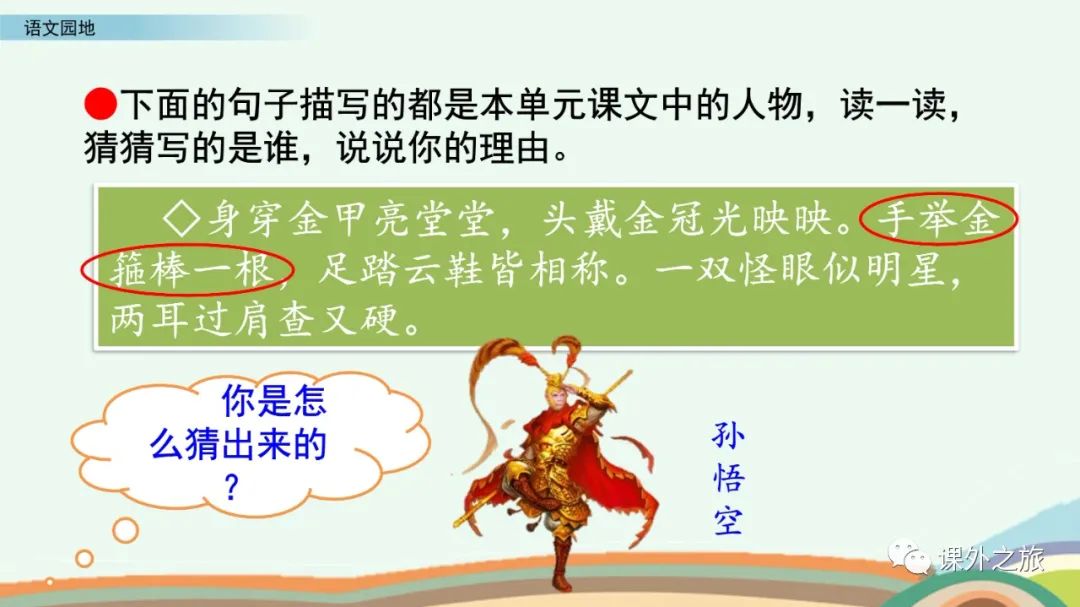 语文园地

●下面的句子描写的都是本单元课文中的人物，读一读，猜猜写的是谁，说说你的理由。

◇身穿金甲亮堂堂，头戴金冠光映映。手举金箍棒一根，足踏云鞋皆相称。一双怪眼似明星，两耳过肩查又硬。

你是怎么猜出来的？

孙悟空

课外之旅